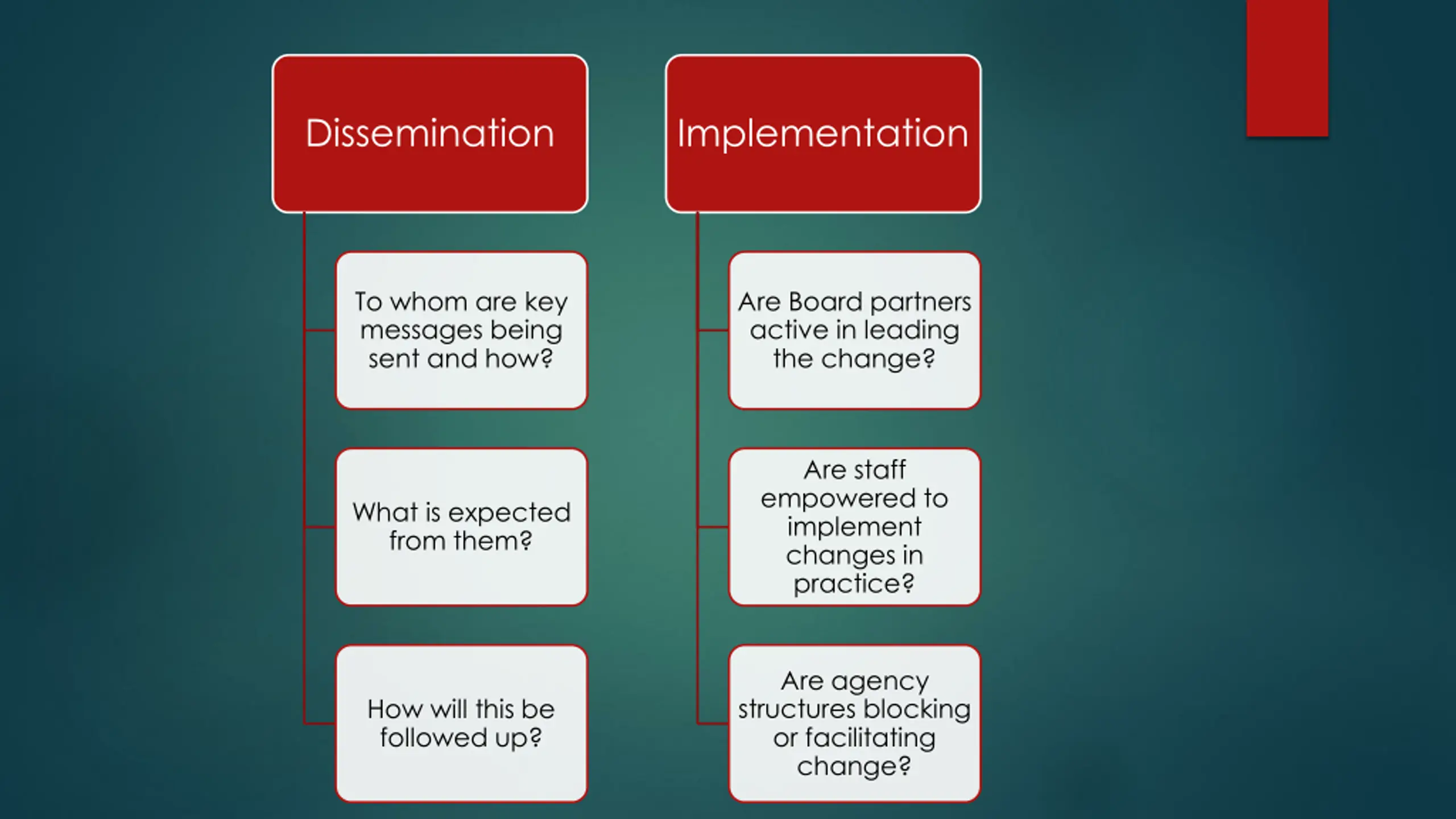 Dissemination

To whom are key messages being sent and how?

What is expected from them?

How will this be followed up?

Implementation

Are Board partners active in leading the change?

Are staff empowered to implement changes in practice?

Are agency structures blocking or facilitating change?